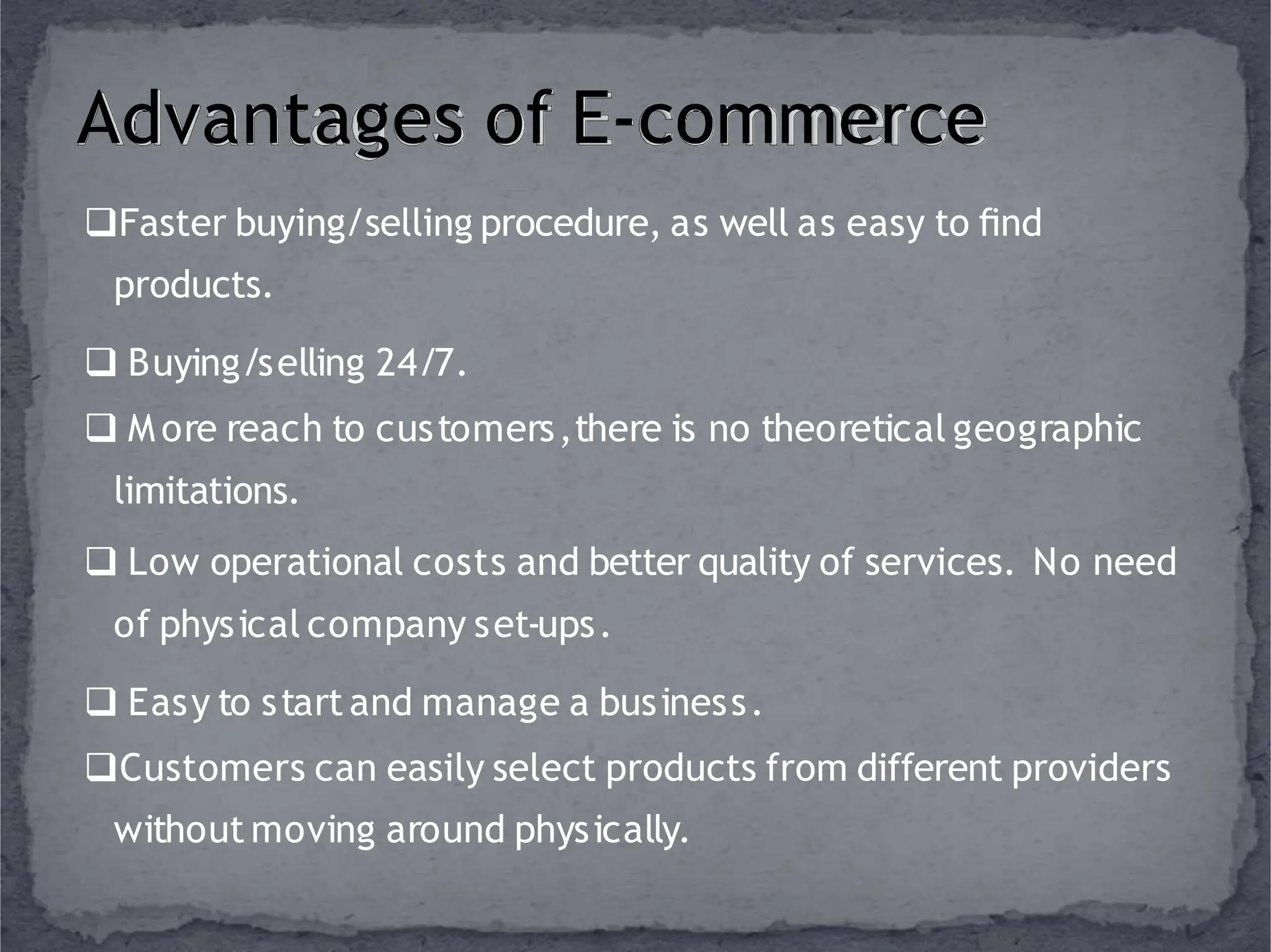 Advantages of E-commerce

❑Faster buying/selling procedure, as well as easy to find products.

❑ Buying/selling 24/7.

❑ More reach to customers, there is no theoretical geographic limitations.

❑ Low operational costs and better quality of services. No need of physical company set-ups.

❑ Easy to start and manage a business.

❑Customers can easily select products from different providers without moving around physically.